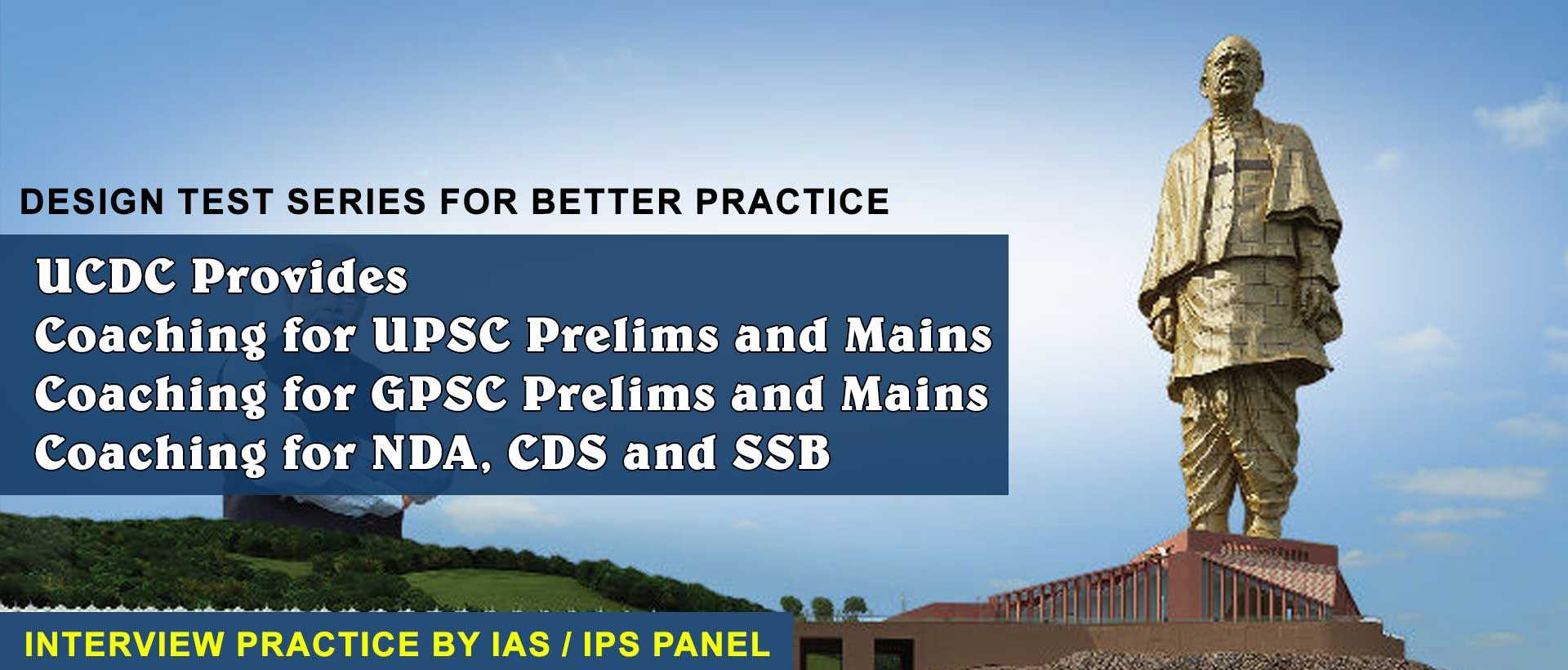 DESIGN TEST SERIES FOR BETTER PRACTICE

UCDC Provides
Coaching for UPSC Prelims and Mains
Coaching for GPSC Prelims and Mains
Coaching for NDA, CDS and SSB

INTERVIEW PRACTICE BY IAS / IPS PANEL